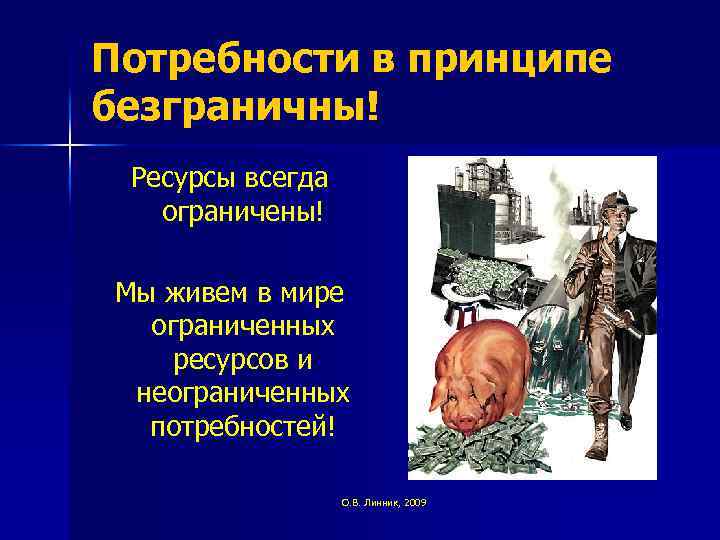 Потребности в принципе безграничны!

Ресурсы всегда ограничены!

Мы живем в мире ограниченных ресурсов и неограниченных потребностей!

О.В. Линник, 2009